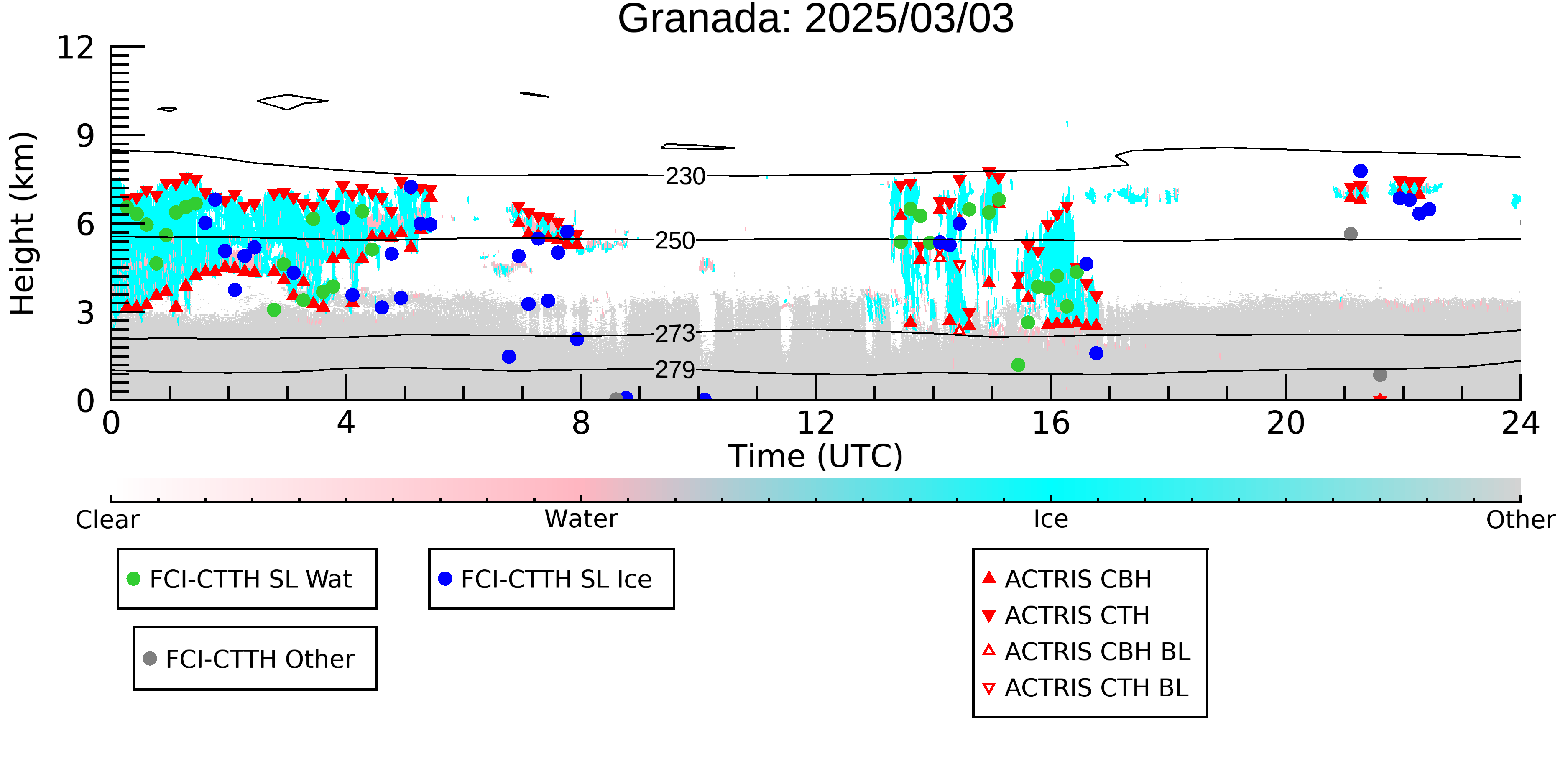 Granada: 2025/03/03

Height (km)

12
9
6
3
0

230
250
273
279

0
4
8
12
16
20
24

Time (UTC)

Clear
Water
Ice
Other

FCI-CTTH SL Wat
FCI-CTTH SL Ice
FCI-CTTH Other

ACTRIS CBH
ACTRIS CTH
ACTRIS CBH BL
ACTRIS CTH BL